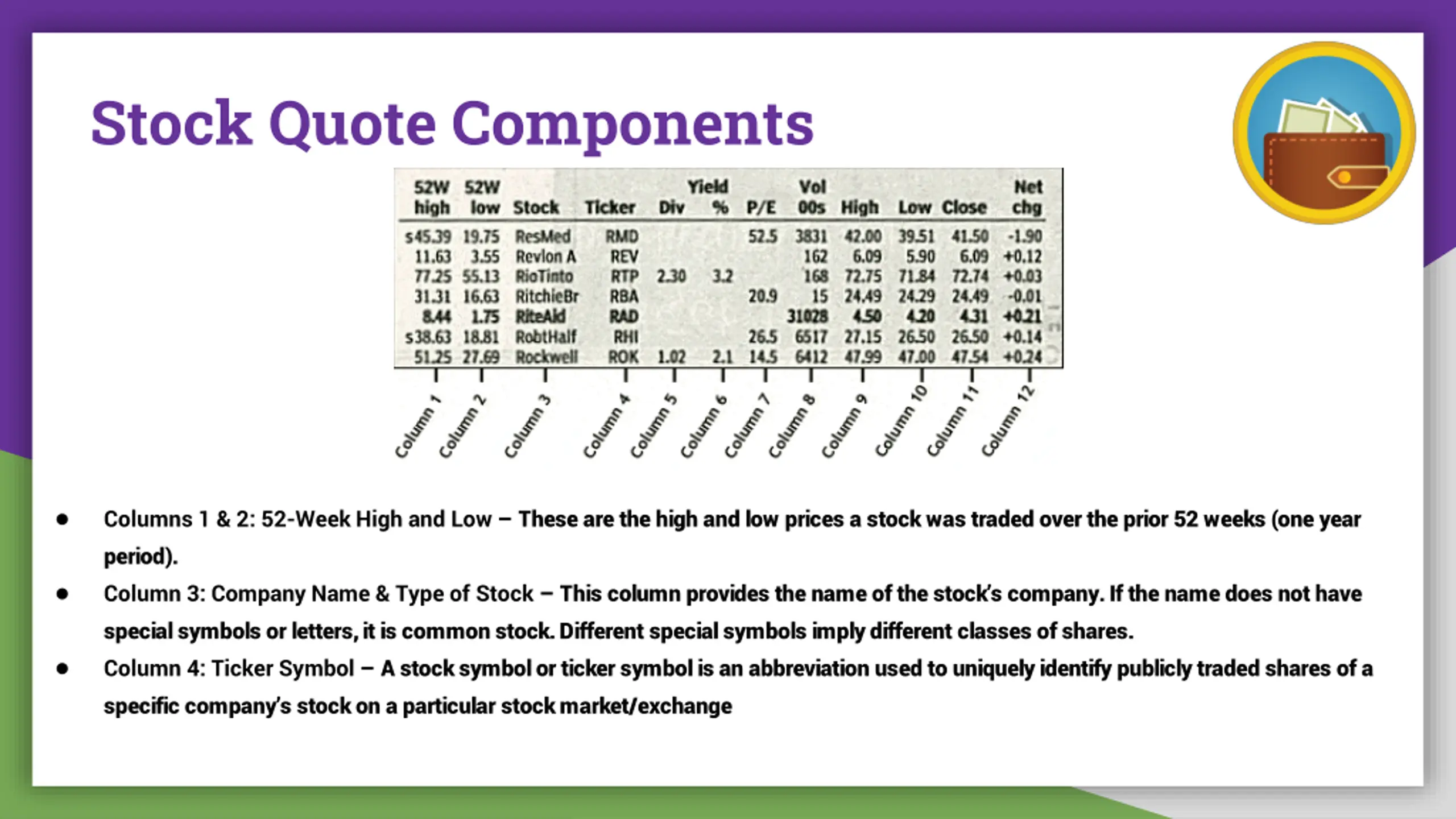 Stock Quote Components

| 52W high | 52W low | Stock | Ticker | Div | Yield % | P/E | Vol 00s | High | Low | Close | Net chg |
|---|---|---|---|---|---|---|---|---|---|---|---|
| s45.39 | 19.75 | ResMed | RMD | | | 52.5 | 3831 | 42.00 | 39.51 | 41.50 | -1.90 |
| 11.63 | 3.55 | Revlon A | REV | | | | 162 | 6.09 | 5.90 | 6.09 | +0.12 |
| 77.25 | 55.13 | RioTinto | RTP | 2.30 | 3.2 | | 168 | 72.75 | 71.84 | 72.74 | +0.03 |
| 31.31 | 16.63 | RitchieBr | RBA | | | 20.9 | 15 | 24.49 | 24.29 | 24.49 | -0.01 |
| 8.44 | 1.75 | RiteAid | RAD | | | | 31028 | 4.50 | 4.20 | 4.31 | +0.21 |
| s38.63 | 18.81 | RobtHalf | RHI | | | 26.5 | 6517 | 27.15 | 26.50 | 26.50 | +0.14 |
| 51.25 | 27.69 | Rockwell | ROK | 1.02 | 2.1 | 14.5 | 6412 | 47.99 | 47.00 | 47.54 | +0.24 |

Column 1 Column 2 Column 3 Column 4 Column 5 Column 6 Column 7 Column 8 Column 9 Column 10 Column 11 Column 12

● Columns 1 & 2: 52-Week High and Low – These are the high and low prices a stock was traded over the prior 52 weeks (one year period).
● Column 3: Company Name & Type of Stock – This column provides the name of the stock's company. If the name does not have special symbols or letters, it is common stock. Different special symbols imply different classes of shares.
● Column 4: Ticker Symbol – A stock symbol or ticker symbol is an abbreviation used to uniquely identify publicly traded shares of a specific company's stock on a particular stock market/exchange